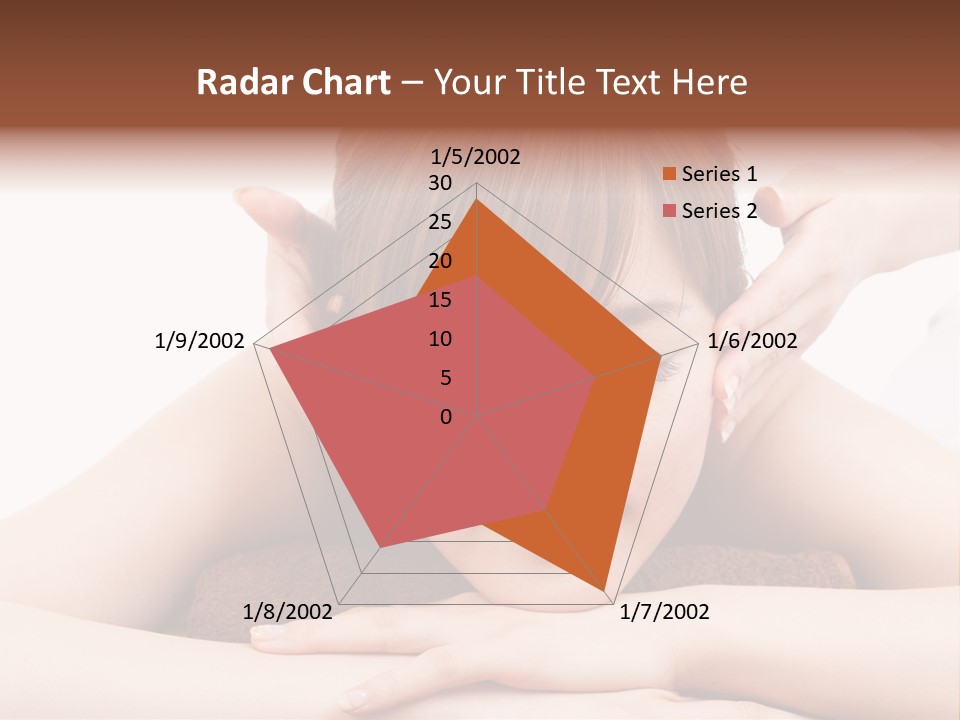 Radar Chart – Your Title Text Here

1/5/2002
30
25
20
15
10
5
0
1/6/2002
1/7/2002
1/8/2002
1/9/2002

Series 1
Series 2